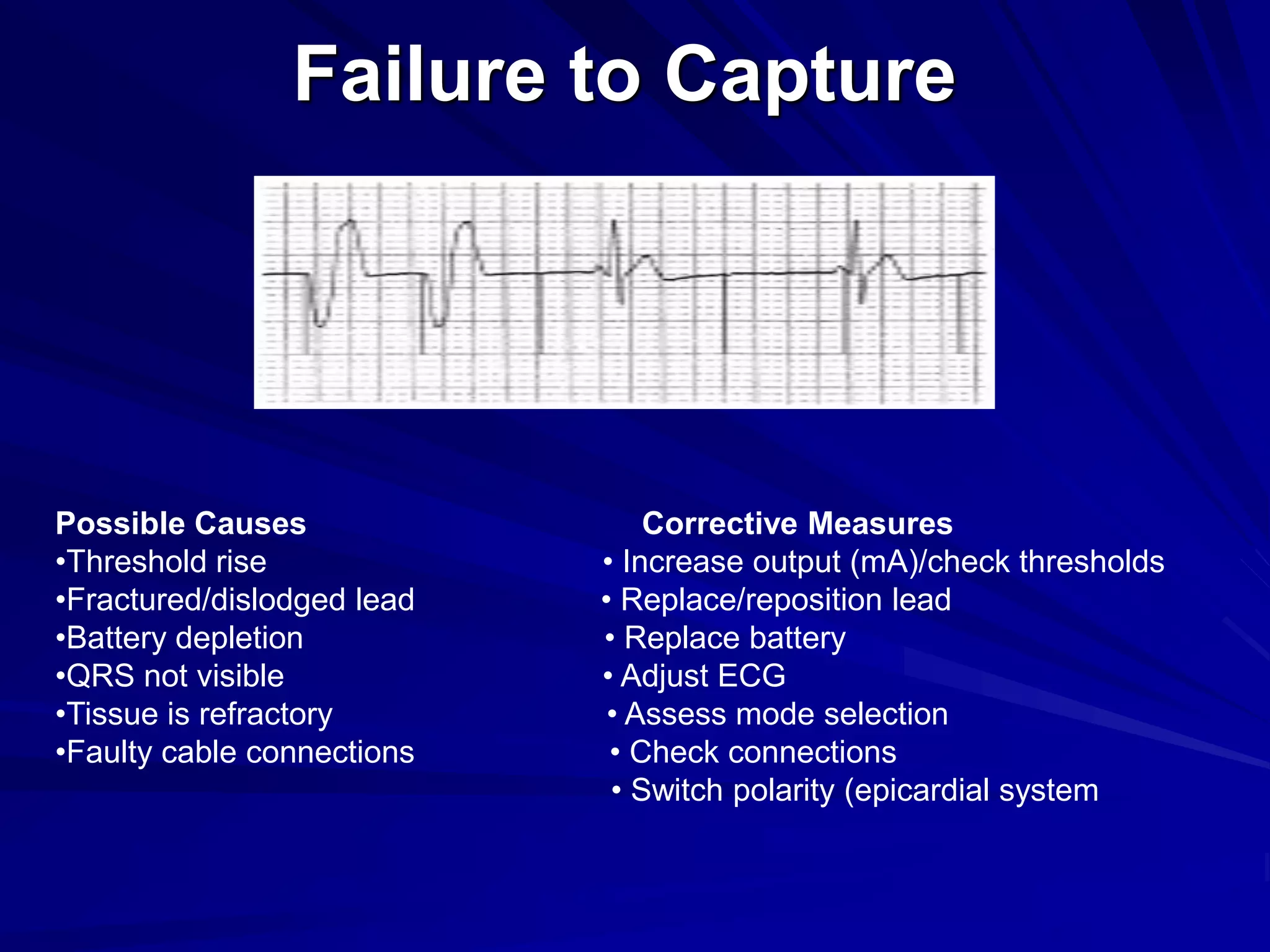 Failure to Capture

Possible Causes
•Threshold rise
•Fractured/dislodged lead
•Battery depletion
•QRS not visible
•Tissue is refractory
•Faulty cable connections

Corrective Measures
• Increase output (mA)/check thresholds
• Replace/reposition lead
• Replace battery
• Adjust ECG
• Assess mode selection
• Check connections
• Switch polarity (epicardial system